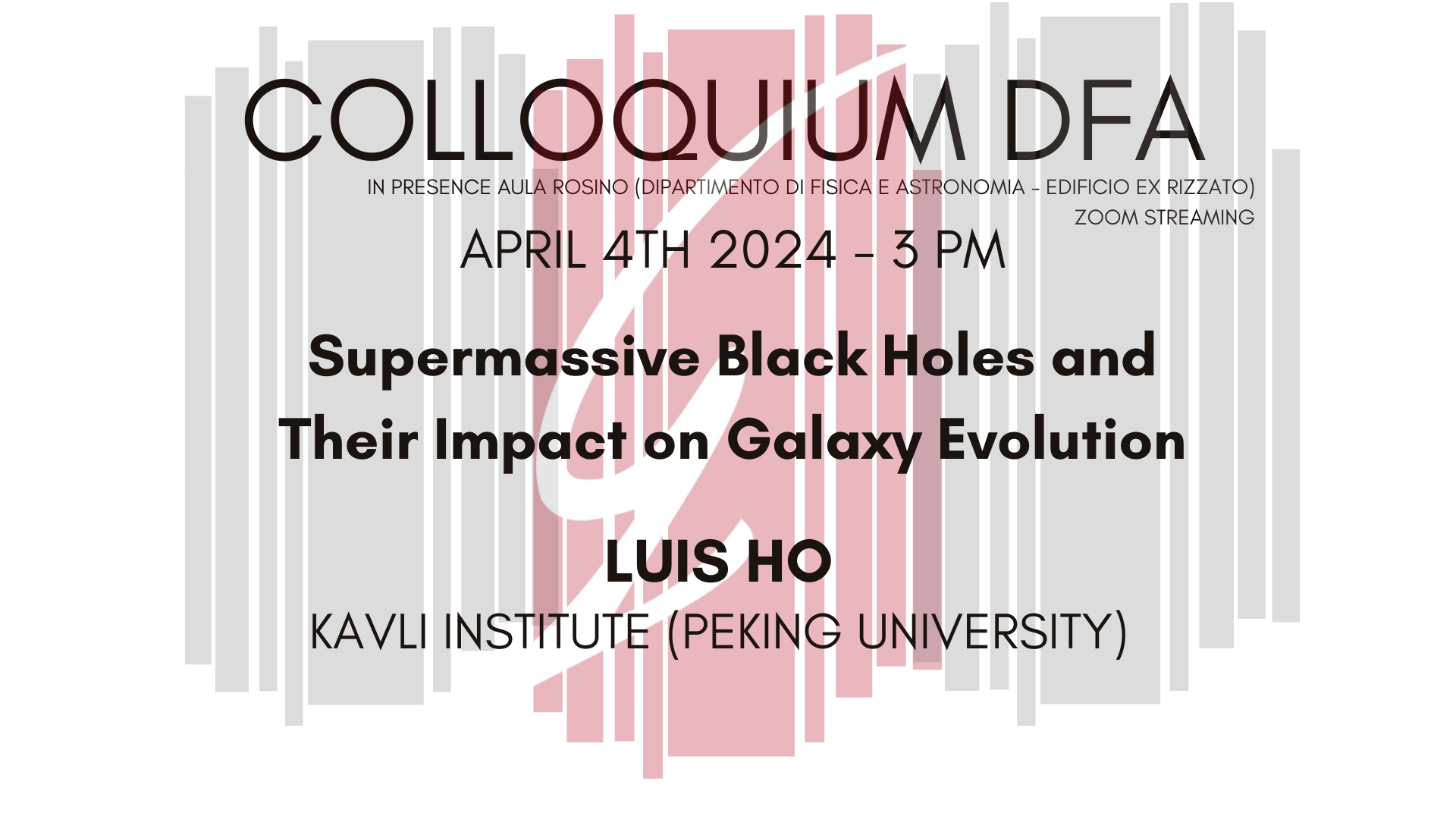 COLLOQUIUM DFA

IN PRESENCE AULA ROSINO (DIPARTIMENTO DI FISICA E ASTRONOMIA - EDIFICIO EX RIZZATO)
ZOOM STREAMING

APRIL 4TH 2024 - 3 PM

Supermassive Black Holes and Their Impact on Galaxy Evolution

LUIS HO

KAVLI INSTITUTE (PEKING UNIVERSITY)